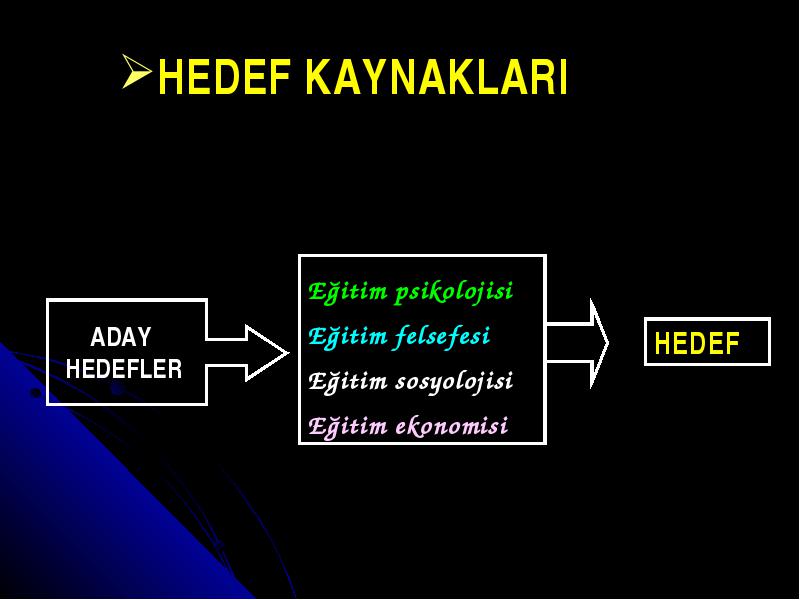 ➢HEDEF KAYNAKLARI

ADAY HEDEFLER

Eğitim psikolojisi
Eğitim felsefesi
Eğitim sosyolojisi
Eğitim ekonomisi

HEDEF